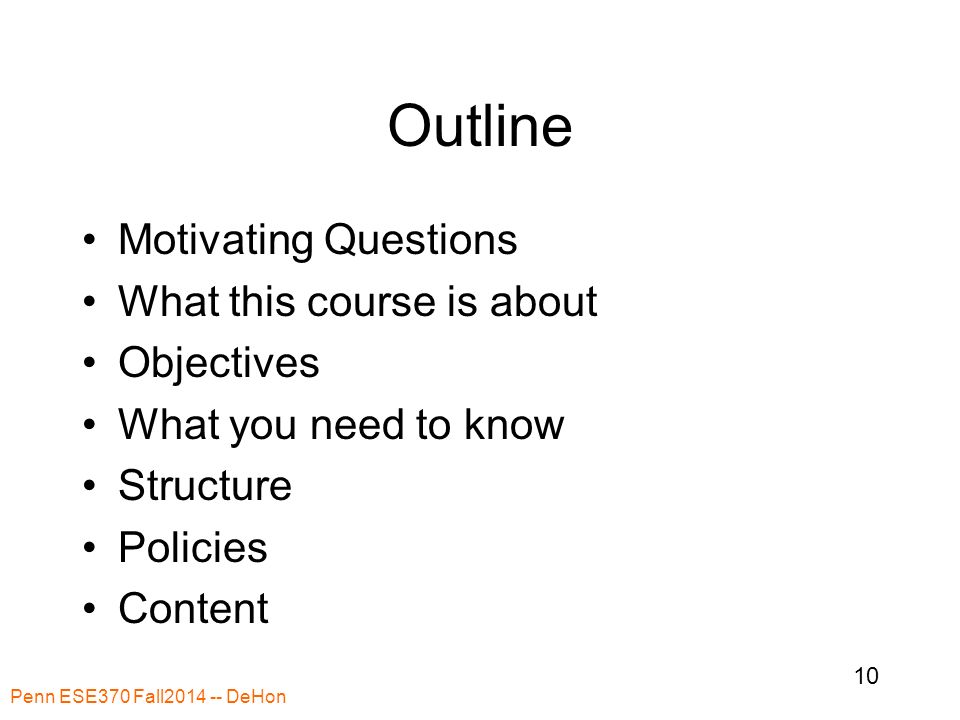 Outline

• Motivating Questions
• What this course is about
• Objectives
• What you need to know
• Structure
• Policies
• Content

10

Penn ESE370 Fall2014 -- DeHon